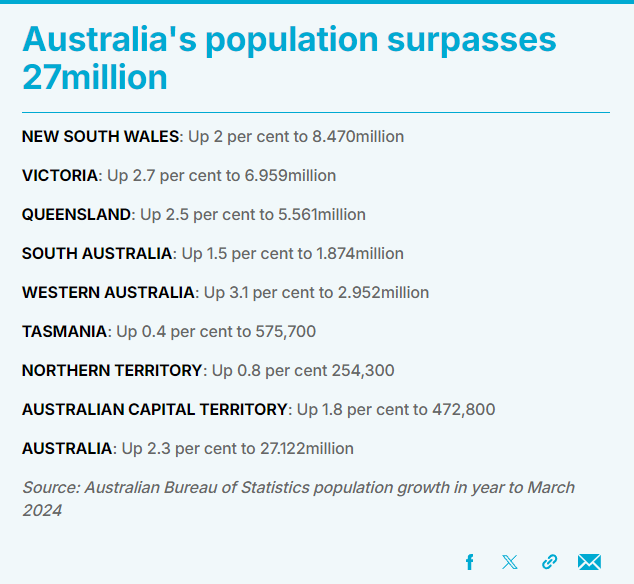 Australia's population surpasses 27million

NEW SOUTH WALES: Up 2 per cent to 8.470million

VICTORIA: Up 2.7 per cent to 6.959million

QUEENSLAND: Up 2.5 per cent to 5.561million

SOUTH AUSTRALIA: Up 1.5 per cent to 1.874million

WESTERN AUSTRALIA: Up 3.1 per cent to 2.952million

TASMANIA: Up 0.4 per cent to 575,700

NORTHERN TERRITORY: Up 0.8 per cent 254,300

AUSTRALIAN CAPITAL TERRITORY: Up 1.8 per cent to 472,800

AUSTRALIA: Up 2.3 per cent to 27.122million

Source: Australian Bureau of Statistics population growth in year to March 2024